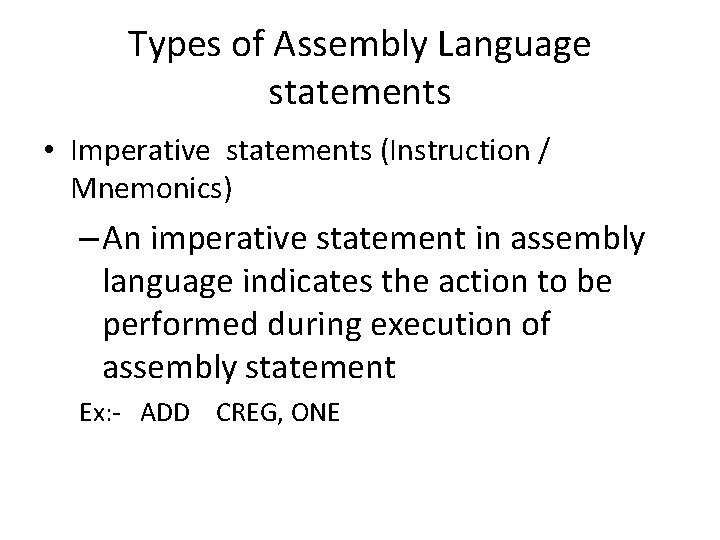 Types of Assembly Language statements

• Imperative statements (Instruction / Mnemonics)

– An imperative statement in assembly language indicates the action to be performed during execution of assembly statement

Ex:- ADD CREG, ONE